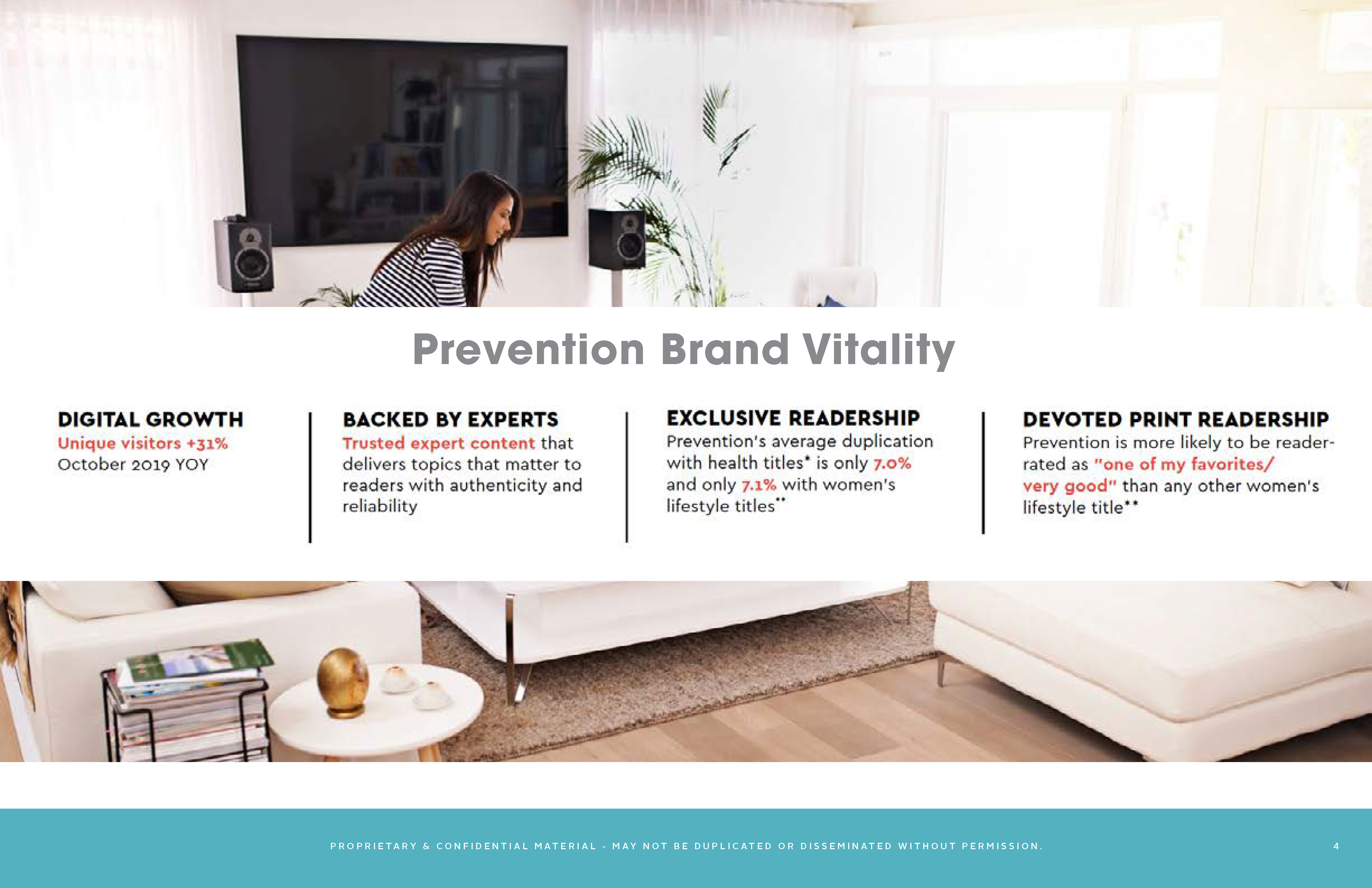 Prevention Brand Vitality

DIGITAL GROWTH
Unique visitors +31%
October 2019 YOY

BACKED BY EXPERTS
Trusted expert content that delivers topics that matter to readers with authenticity and reliability

EXCLUSIVE READERSHIP
Prevention's average duplication with health titles* is only 7.0% and only 7.1% with women's lifestyle titles**

DEVOTED PRINT READERSHIP
Prevention is more likely to be reader-rated as "one of my favorites/ very good" than any other women's lifestyle title**

PROPRIETARY & CONFIDENTIAL MATERIAL - MAY NOT BE DUPLICATED OR DISSEMINATED WITHOUT PERMISSION.

4